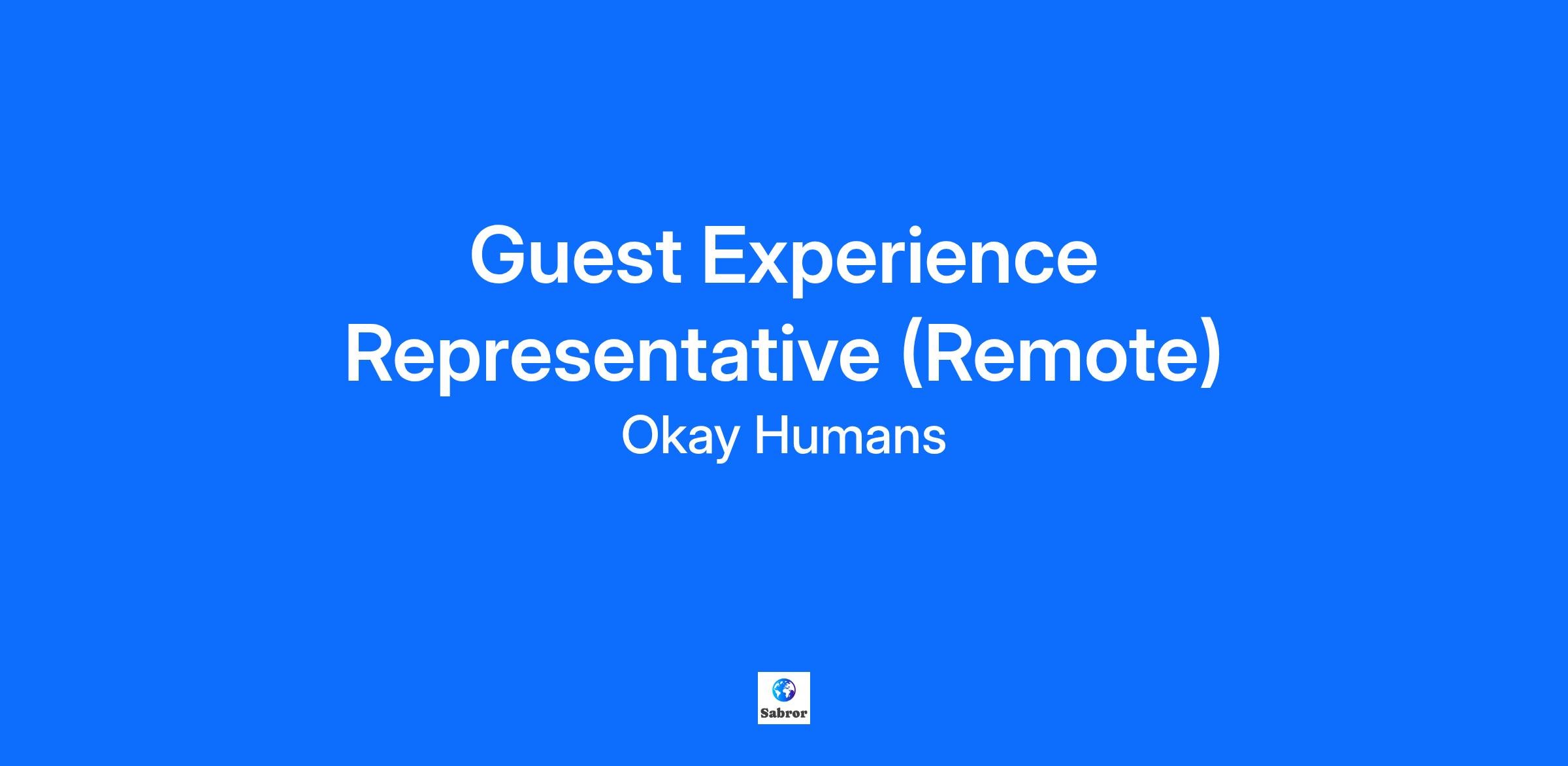 Guest Experience Representative (Remote)

Okay Humans

Sabror